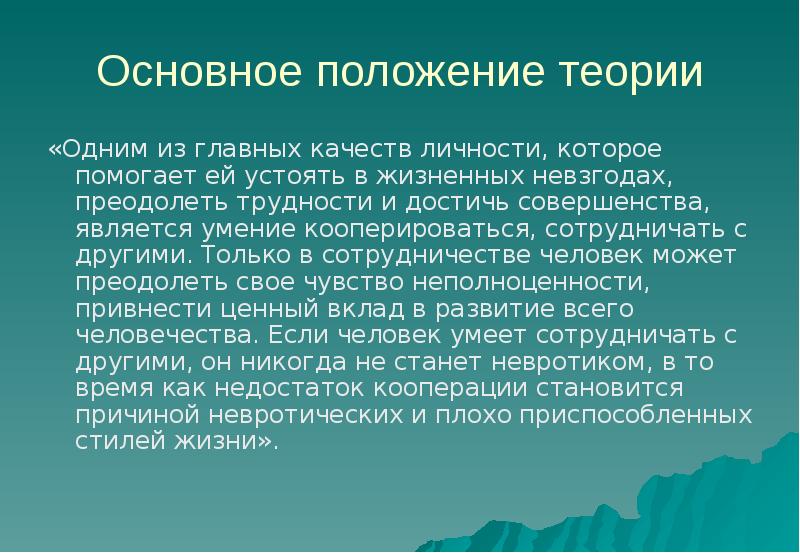 Основное положение теории

«Одним из главных качеств личности, которое помогает ей устоять в жизненных невзгодах, преодолеть трудности и достичь совершенства, является умение кооперироваться, сотрудничать с другими. Только в сотрудничестве человек может преодолеть свое чувство неполноценности, привнести ценный вклад в развитие всего человечества. Если человек умеет сотрудничать с другими, он никогда не станет невротиком, в то время как недостаток кооперации становится причиной невротических и плохо приспособленных стилей жизни».